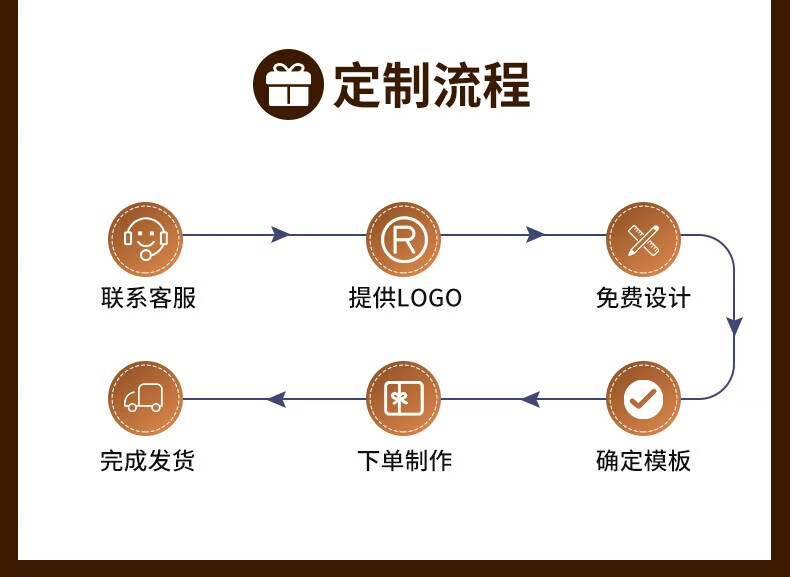 定制流程

联系客服

提供LOGO

免费设计

确定模板

下单制作

完成发货